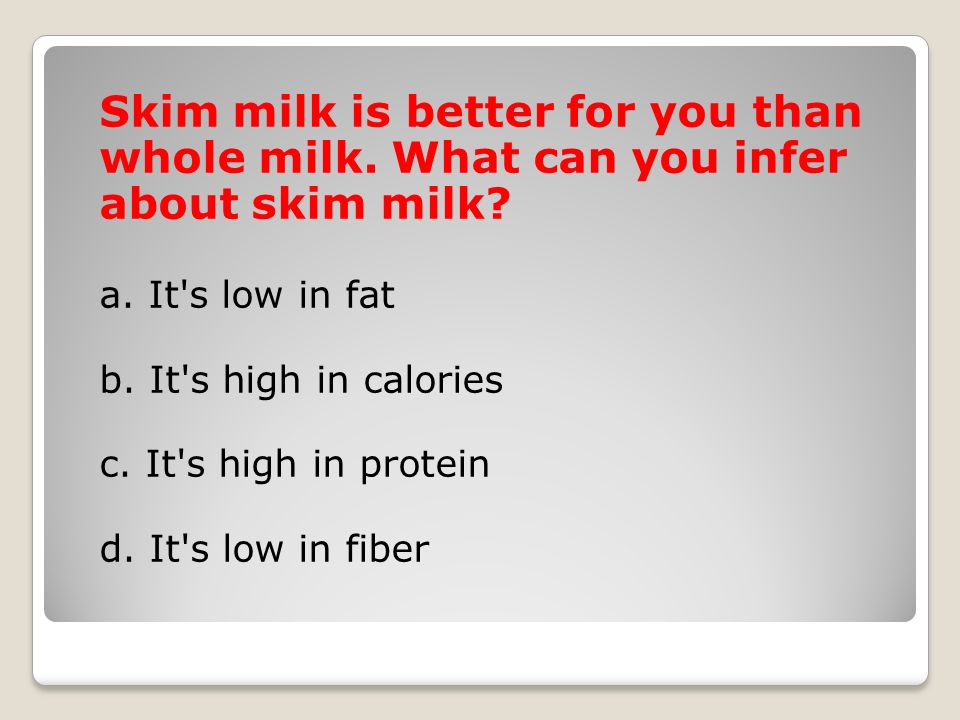 Skim milk is better for you than whole milk. What can you infer about skim milk?

a. It's low in fat

b. It's high in calories

c. It's high in protein

d. It's low in fiber